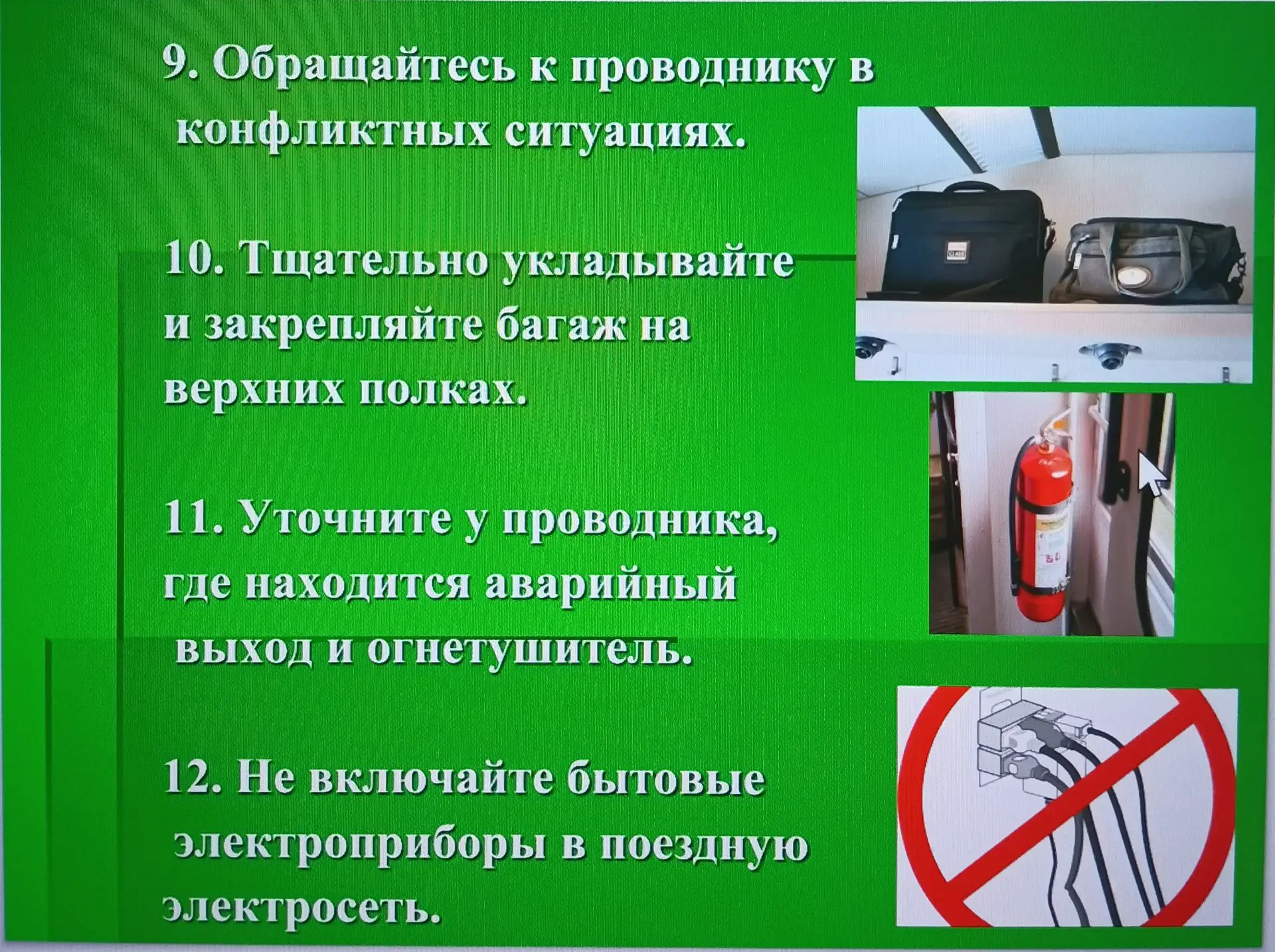 9. Обращайтесь к проводнику в конфликтных ситуациях.

10. Тщательно укладывайте и закрепляйте багаж на верхних полках.

11. Уточните у проводника, где находится аварийный выход и огнетушитель.

12. Не включайте бытовые электроприборы в поездную электросеть.